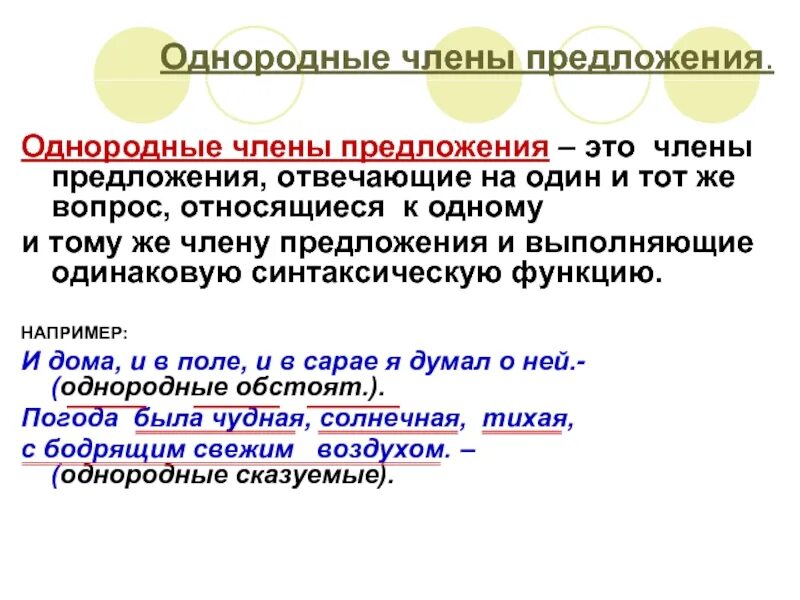 Однородные члены предложения.

Однородные члены предложения – это члены предложения, отвечающие на один и тот же вопрос, относящиеся к одному и тому же члену предложения и выполняющие одинаковую синтаксическую функцию.

НАПРИМЕР:

И дома, и в поле, и в сарае я думал о ней.- (однородные обстоят.).

Погода была чудная, солнечная, тихая, с бодрящим свежим воздухом. – (однородные сказуемые).